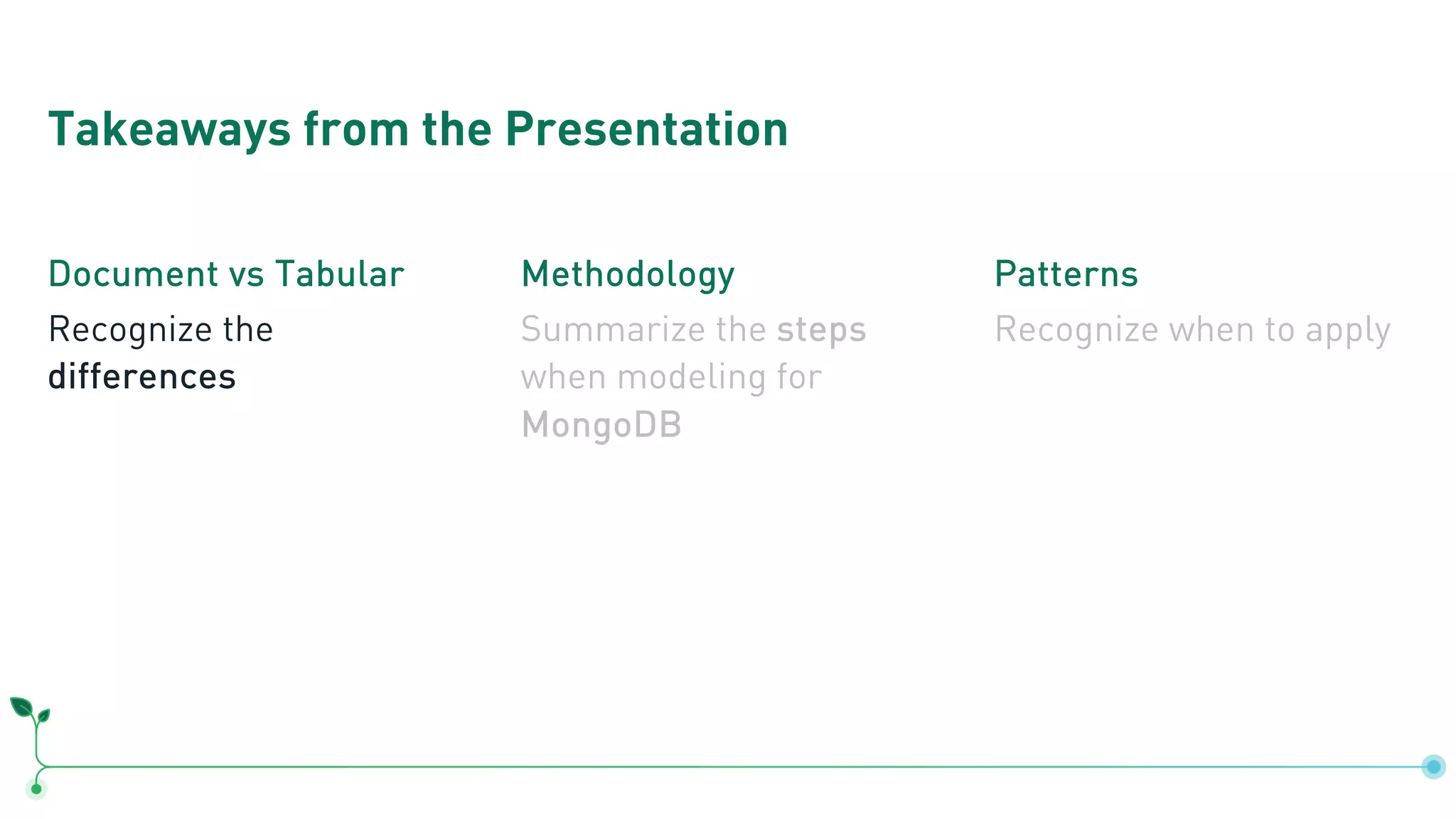 Takeaways from the Presentation

Document vs Tabular

Recognize the differences

Methodology

Summarize the steps when modeling for MongoDB

Patterns

Recognize when to apply